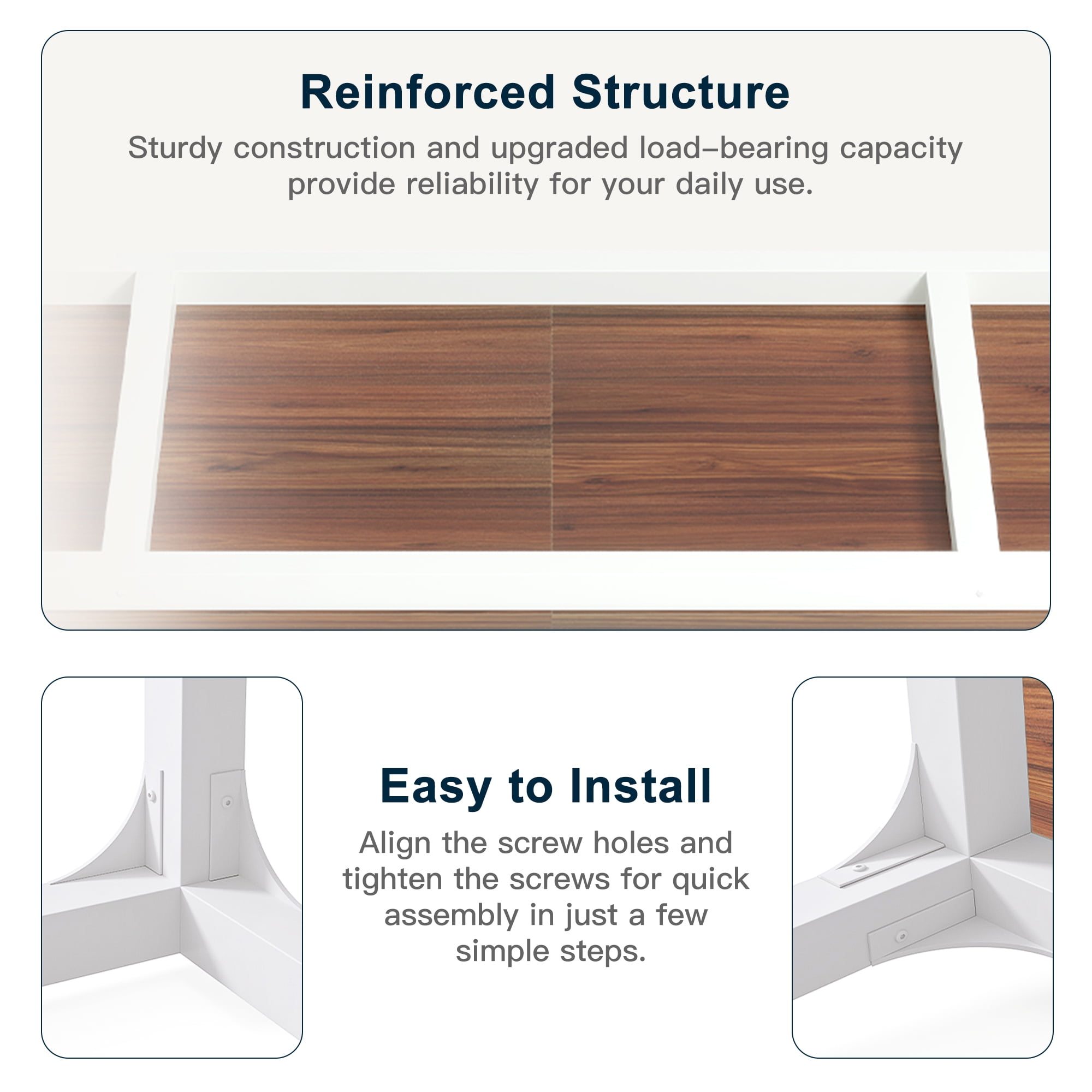 Reinforced Structure

Sturdy construction and upgraded load–bearing capacity provide reliability for your daily use.

Easy to Install

Align the screw holes and tighten the screws for quick assembly in just a few simple steps.